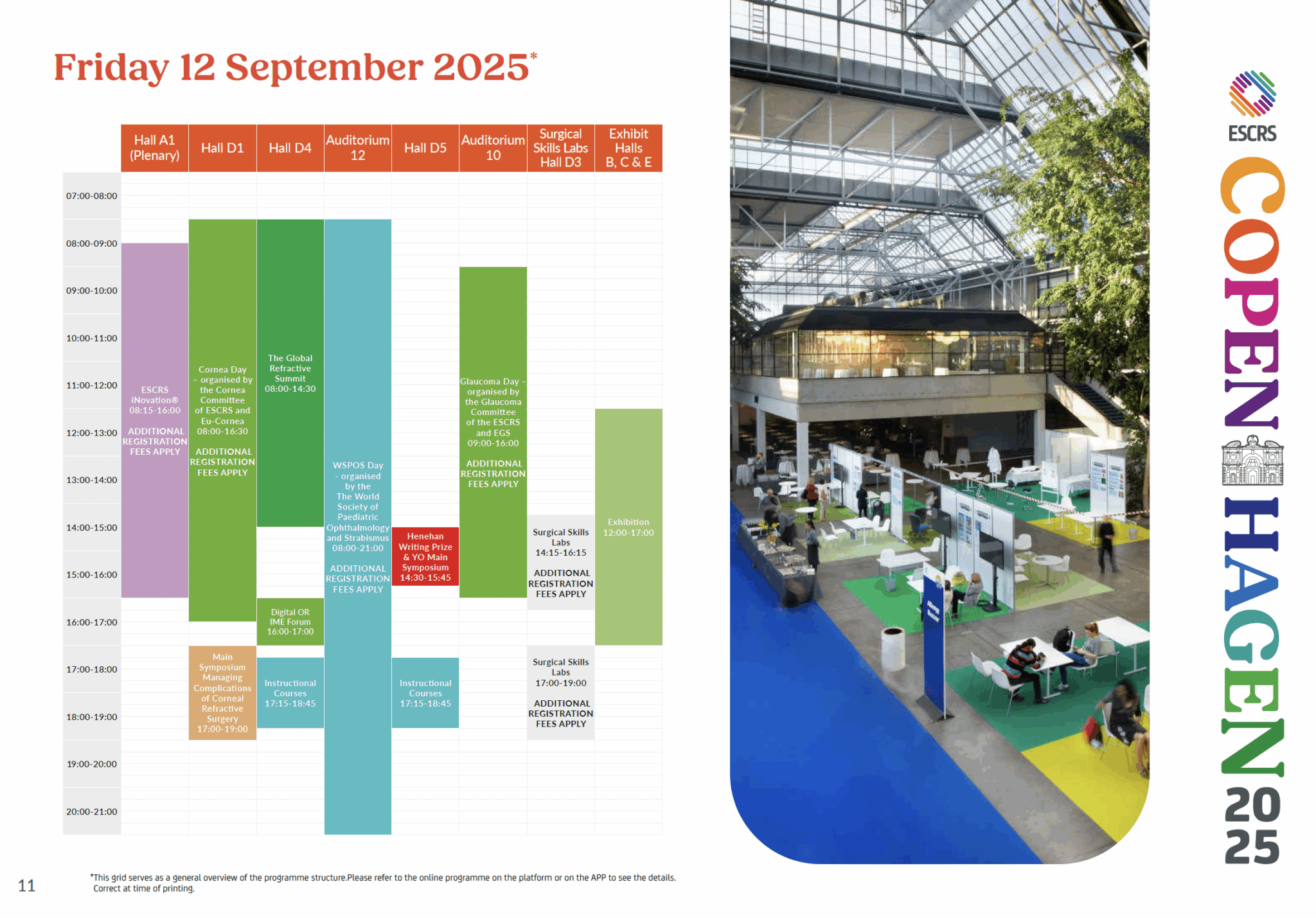 Friday 12 September 2025*

| | Hall A1 (Plenary) | Hall D1 | Hall D4 | Auditorium 12 | Hall D5 | Auditorium 10 | Surgical Skills Labs Hall D3 | Exhibit Halls B, C & E |
|---|---|---|---|---|---|---|---|---|
| 07:00-08:00 | | | | | | | | |
| 08:00-09:00 | ESCRS iNovation® 08:15-16:00 ADDITIONAL REGISTRATION FEES APPLY | Cornea Day – organised by the Cornea Committee of ESCRS and Eu-Cornea 08:00-16:30 ADDITIONAL REGISTRATION FEES APPLY | The Global Refractive Summit 08:00-14:30 | WSPOS Day - organised by the The World Society of Paediatric Ophthalmology and Strabismus 08:00-21:00 ADDITIONAL REGISTRATION FEES APPLY | | | | |
| 09:00-10:00 | | | | | | Glaucoma Day – organised by the Glaucoma Committee of the ESCRS and EGS 09:00-16:00 ADDITIONAL REGISTRATION FEES APPLY | | |
| 10:00-11:00 | | | | | | | | |
| 11:00-12:00 | | | | | | | | |
| 12:00-13:00 | | | | | | | | Exhibition 12:00-17:00 |
| 13:00-14:00 | | | | | | | | |
| 14:00-15:00 | | | | | Henehan Writing Prize & YO Main Symposium 14:30-15:45 | | Surgical Skills Labs 14:15-16:15 ADDITIONAL REGISTRATION FEES APPLY | |
| 15:00-16:00 | | | | | | | | |
| 16:00-17:00 | | | Digital OR IME Forum 16:00-17:00 | | | | | |
| 17:00-18:00 | | Main Symposium Managing Complications of Corneal Refractive Surgery 17:00-19:00 | Instructional Courses 17:15-18:45 | | Instructional Courses 17:15-18:45 | | Surgical Skills Labs 17:00-19:00 ADDITIONAL REGISTRATION FEES APPLY | |
| 18:00-19:00 | | | | | | | | |
| 19:00-20:00 | | | | | | | | |
| 20:00-21:00 | | | | | | | | |

11

*This grid serves as a general overview of the programme structure.Please refer to the online programme on the platform or on the APP to see the details. Correct at time of printing.

ESCRS

COPENHAGEN 2025